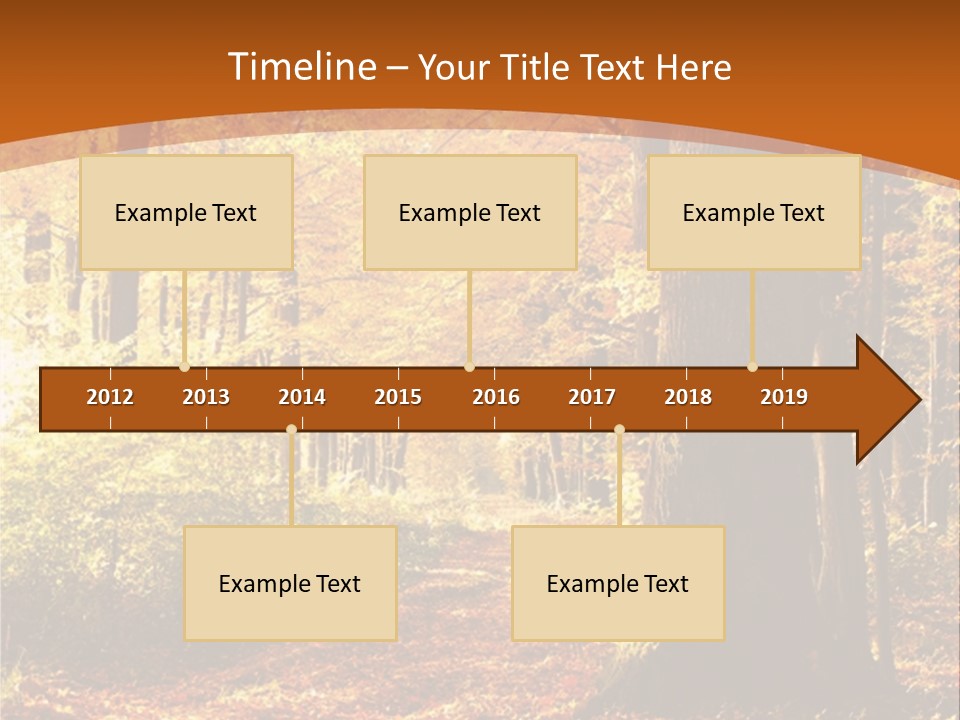 Timeline – Your Title Text Here

Example Text

Example Text

Example Text

2012 2013 2014 2015 2016 2017 2018 2019

Example Text

Example Text